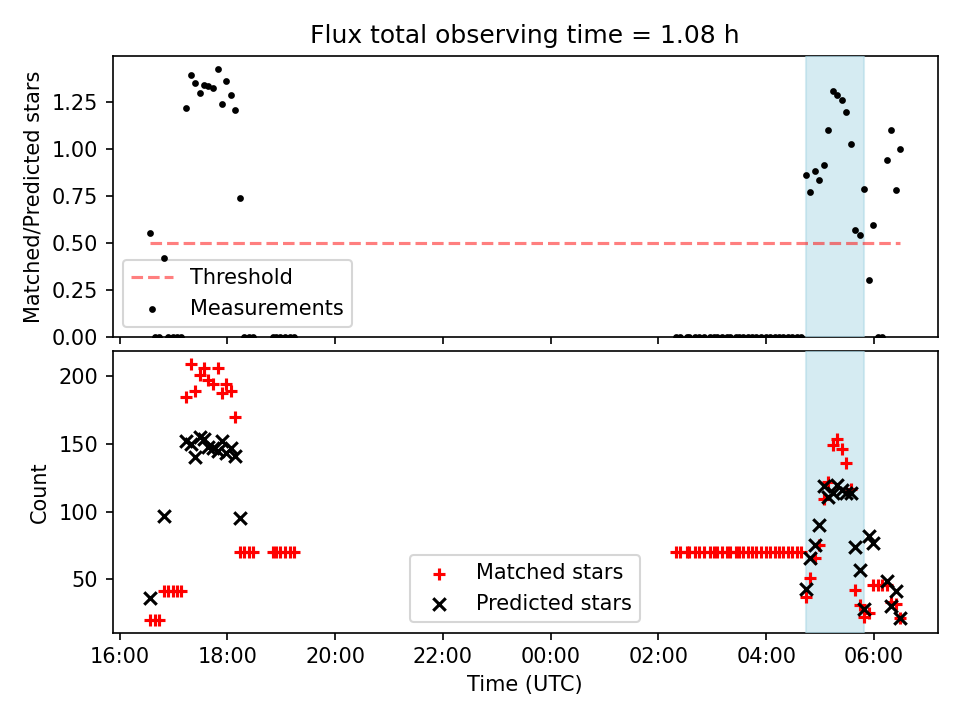 Flux total observing time = 1.08 h

Matched/Predicted stars

1.25
1.00
0.75
0.50
0.25
0.00

Threshold
Measurements

Count

200
150
100
50

Matched stars
Predicted stars

16:00
18:00
20:00
22:00
00:00
02:00
04:00
06:00

Time (UTC)